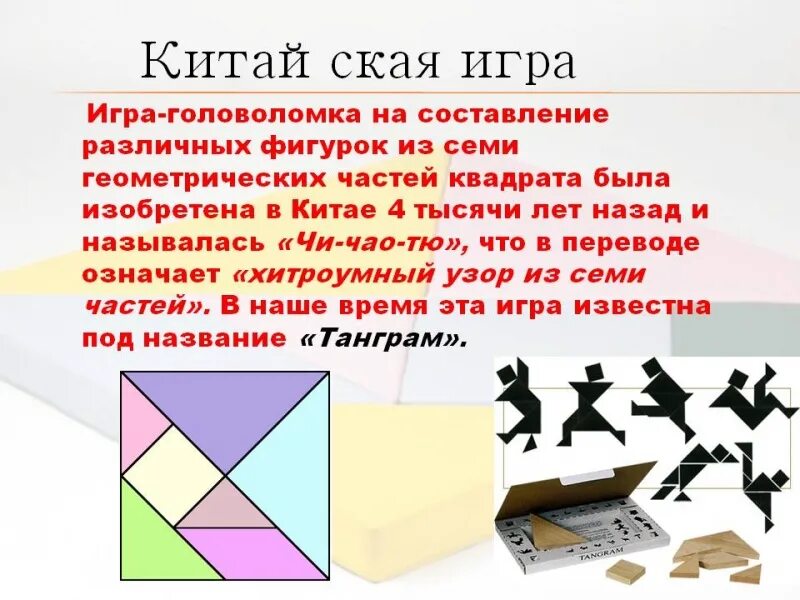 Китай ская игра

Игра-головоломка на составление различных фигурок из семи геометрических частей квадрата была изобретена в Китае 4 тысячи лет назад и называлась «Чи-чао-тю», что в переводе означает «хитроумный узор из семи частей». В наше время эта игра известна под название «Танграм».

TANGRAM